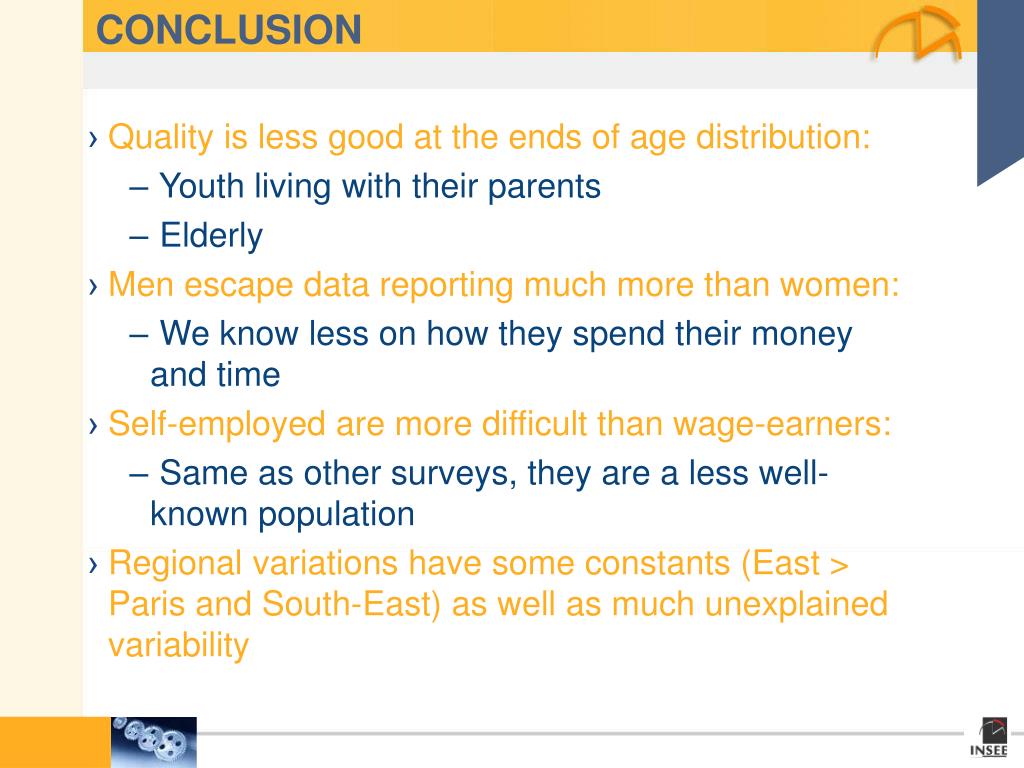 CONCLUSION

› Quality is less good at the ends of age distribution:

– Youth living with their parents

– Elderly

› Men escape data reporting much more than women:

– We know less on how they spend their money and time

› Self-employed are more difficult than wage-earners:

– Same as other surveys, they are a less well-known population

› Regional variations have some constants (East > Paris and South-East) as well as much unexplained variability

INSEE